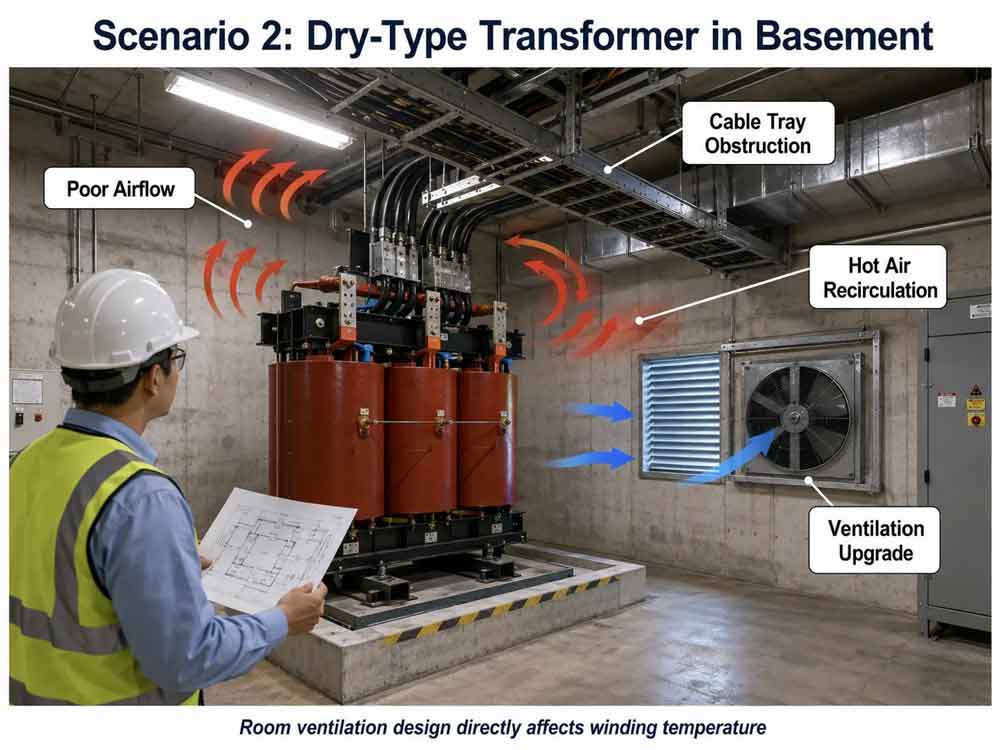 Scenario 2: Dry-Type Transformer in Basement

Poor Airflow

Cable Tray Obstruction

Hot Air Recirculation

Ventilation Upgrade

Room ventilation design directly affects winding temperature